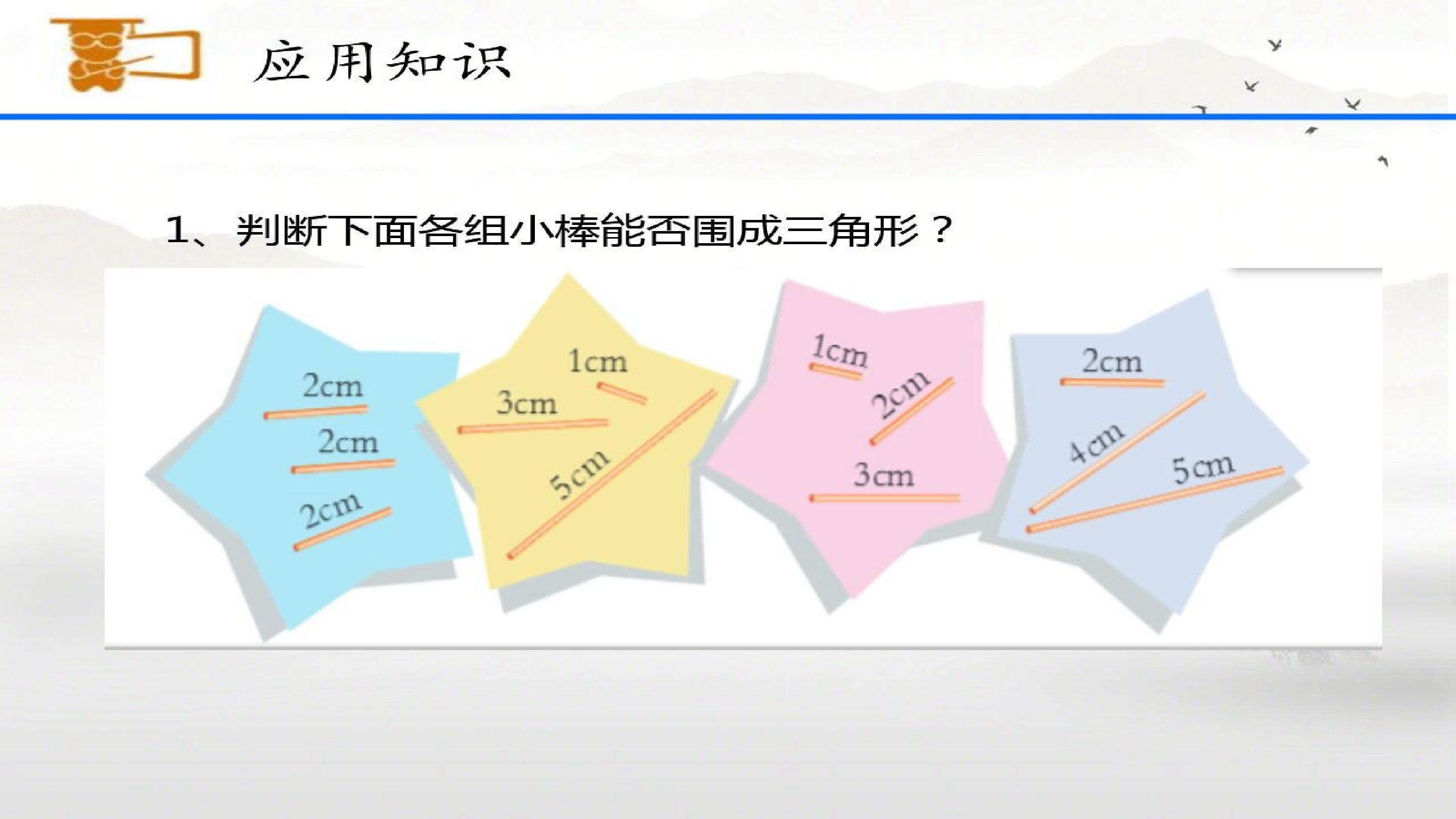 应用知识

1、判断下面各组小棒能否围成三角形？

2cm
2cm
2cm

1cm
3cm
5cm

1cm
2cm
3cm

2cm
4cm
5cm